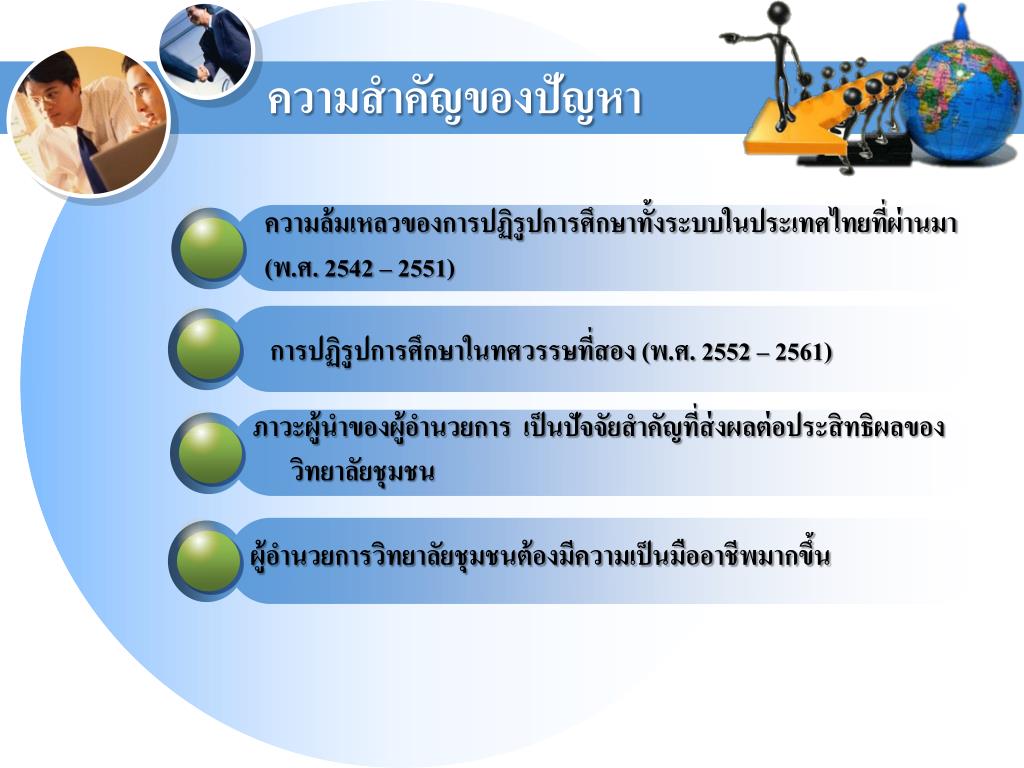 ความสำคัญของปัญหา

ความล้มเหลวของการปฏิรูปการศึกษาทั้งระบบในประเทศไทยที่ผ่านมา (พ.ศ. 2542 – 2551)

การปฏิรูปการศึกษาในทศวรรษที่สอง (พ.ศ. 2552 – 2561)

ภาวะผู้นำของผู้อำนวยการ เป็นปัจจัยสำคัญที่ส่งผลต่อประสิทธิผลของวิทยาลัยชุมชน

ผู้อำนวยการวิทยาลัยชุมชนต้องมีความเป็นมืออาชีพมากขึ้น